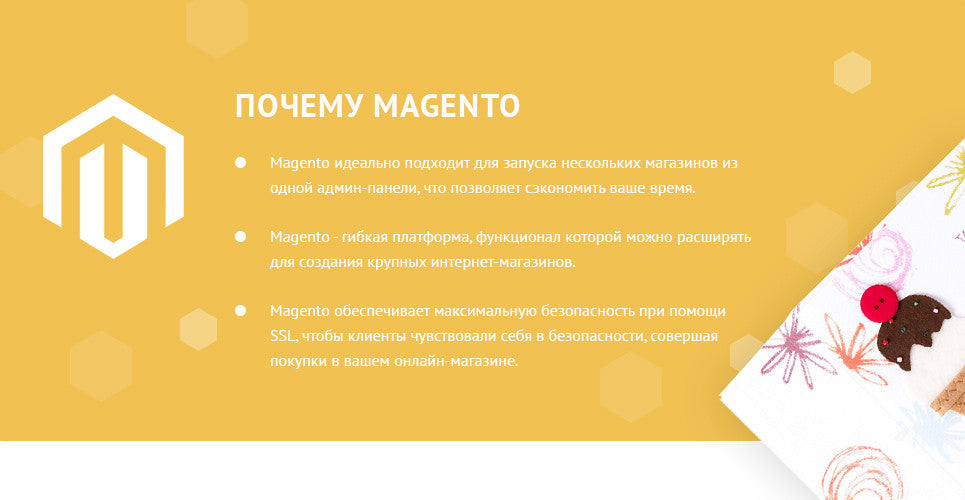 ПОЧЕМУ MAGENTO

Magento идеально подходит для запуска нескольких магазинов из одной админ-панели, что позволяет сэкономить ваше время.

Magento - гибкая платформа, функционал которой можно расширять для создания крупных интернет-магазинов.

Magento обеспечивает максимальную безопасность при помощи SSL, чтобы клиенты чувствовали себя в безопасности, совершая покупки в вашем онлайн-магазине.